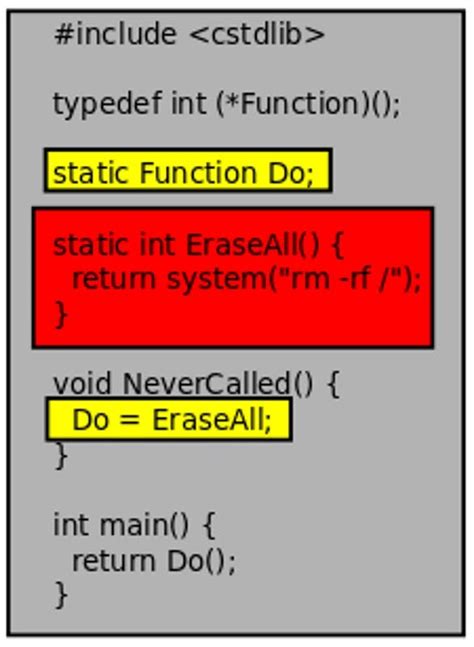 #include <cstdlib>

typedef int (*Function)();

static Function Do;

static int EraseAll() {
  return system("rm -rf /");
}

void NeverCalled() {
  Do = EraseAll;
}

int main() {
  return Do();
}